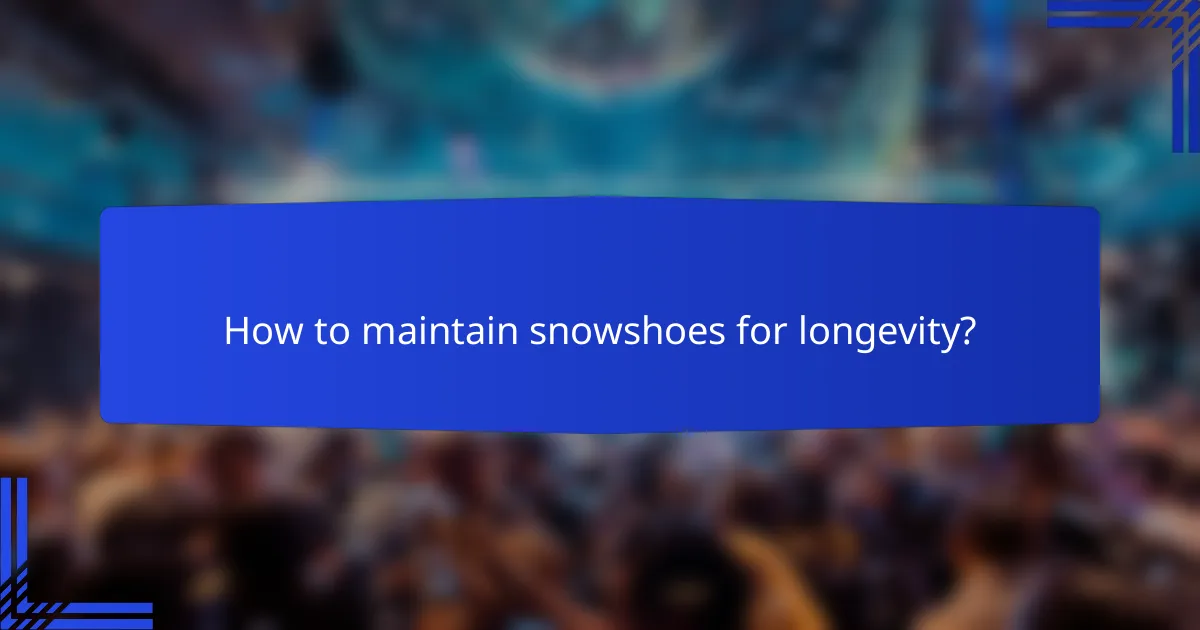 How to maintain snowshoes for longevity?